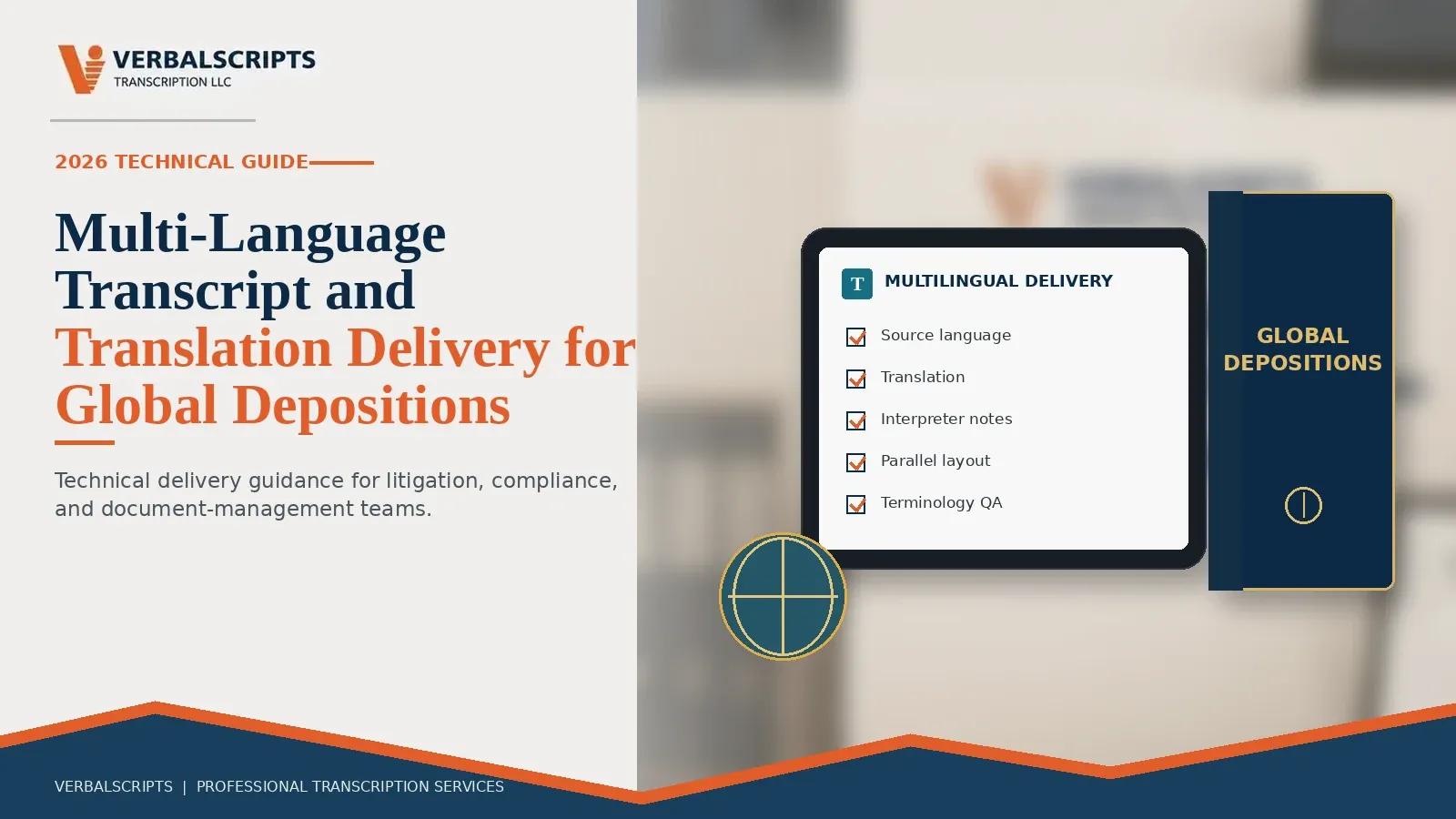 VERBALSCRIPTS
TRANSCRIPTION LLC

2026 TECHNICAL GUIDE

Multi-Language Transcript and Translation Delivery for Global Depositions

Technical delivery guidance for litigation, compliance, and document-management teams.

T MULTILINGUAL DELIVERY

Source language

Translation

Interpreter notes

Parallel layout

Terminology QA

GLOBAL DEPOSITIONS

VERBALSCRIPTS | PROFESSIONAL TRANSCRIPTION SERVICES